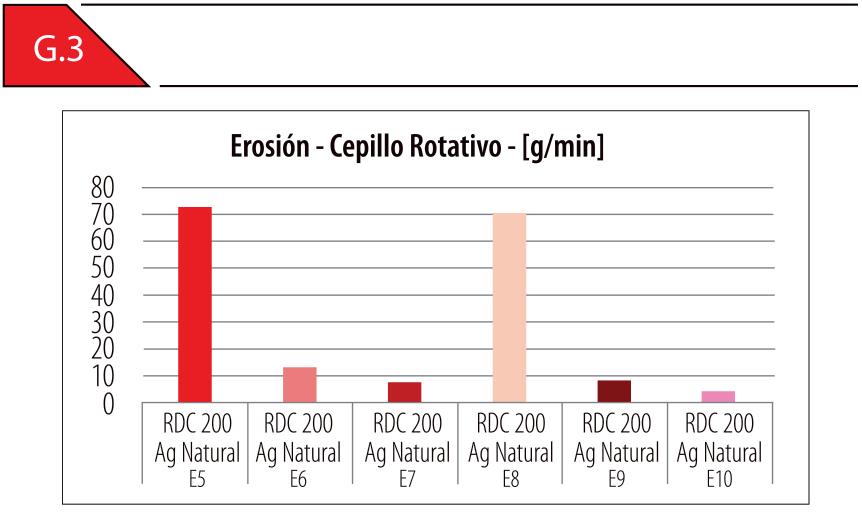 G.3

Erosión - Cepillo Rotativo - [g/min]

80
70
60
50
40
30
20
10
0

RDC 200 Ag Natural E5
RDC 200 Ag Natural E6
RDC 200 Ag Natural E7
RDC 200 Ag Natural E8
RDC 200 Ag Natural E9
RDC 200 Ag Natural E10